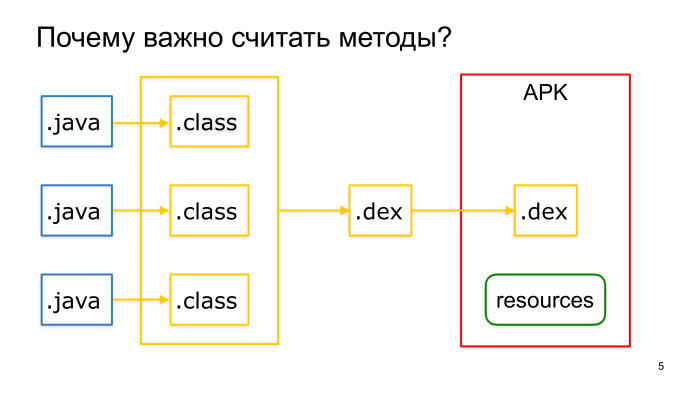 Почему важно считать методы?

.java
.class
.java
.class
.java
.class

.dex

APK
.dex
resources

5